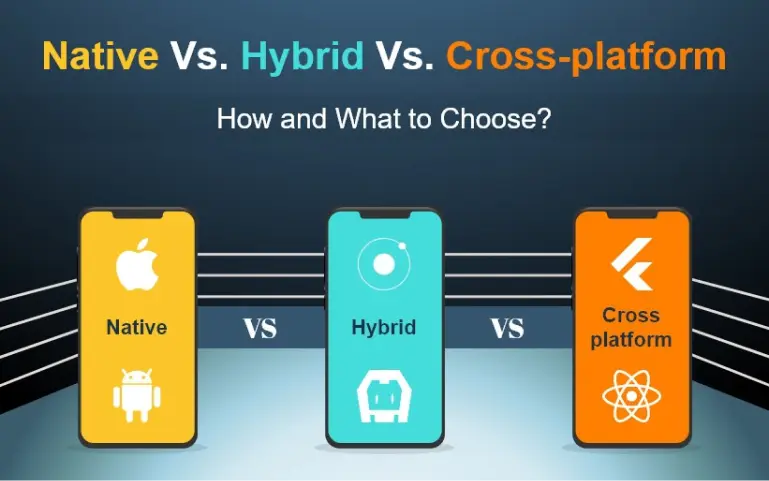 Native Vs. Hybrid Vs. Cross-platform

How and What to Choose?

Native

VS

Hybrid

VS

Cross platform